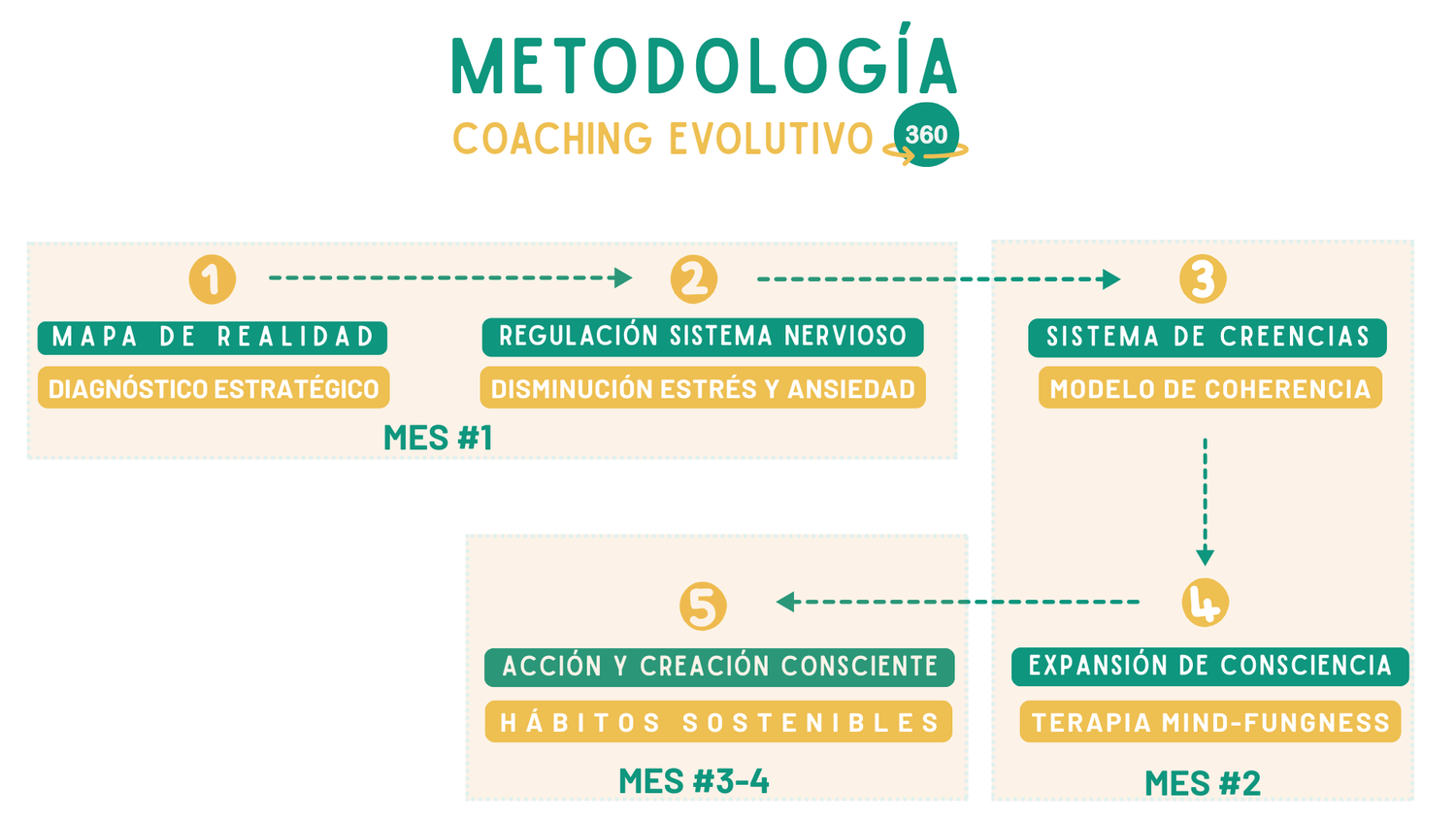 METODOLOGÍA
COACHING EVOLUTIVO 360

1
MAPA DE REALIDAD
DIAGNÓSTICO ESTRATÉGICO

2
REGULACIÓN SISTEMA NERVIOSO
DISMINUCIÓN ESTRÉS Y ANSIEDAD

MES #1

3
SISTEMA DE CREENCIAS
MODELO DE COHERENCIA

4
EXPANSIÓN DE CONSCIENCIA
TERAPIA MIND-FUNGNESS

MES #2

5
ACCIÓN Y CREACIÓN CONSCIENTE
HÁBITOS SOSTENIBLES

MES #3-4